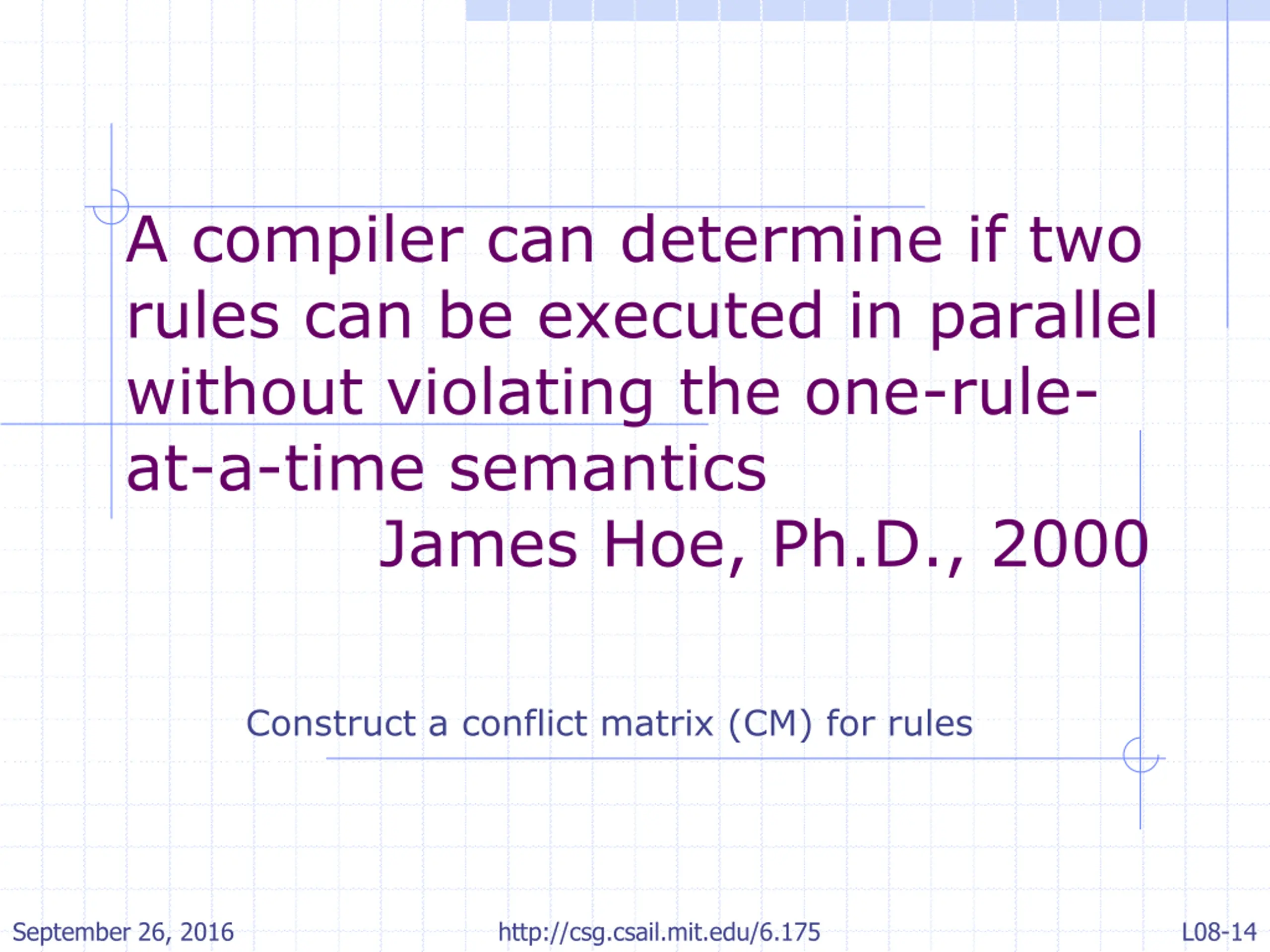 A compiler can determine if two rules can be executed in parallel without violating the one-rule-at-a-time semantics

James Hoe, Ph.D., 2000

Construct a conflict matrix (CM) for rules

September 26, 2016

http://csg.csail.mit.edu/6.175

L08-14